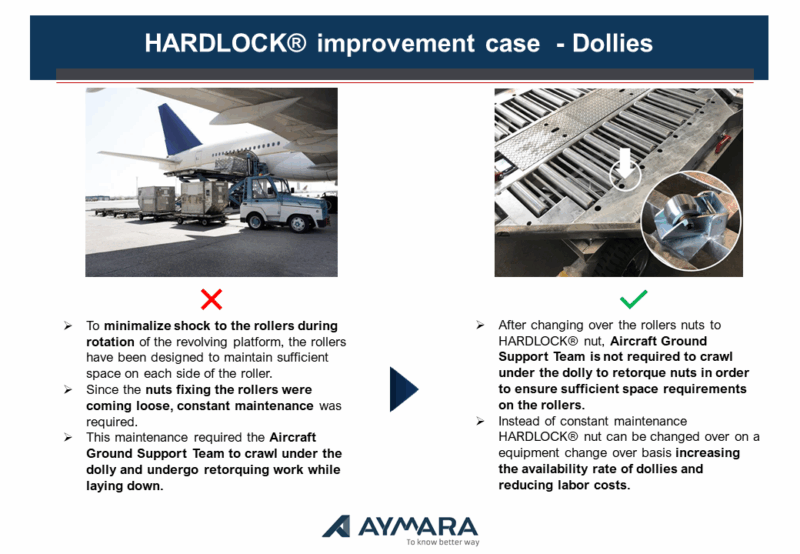 HARDLOCK® improvement case - Dollies

➢ To minimalize shock to the rollers during rotation of the revolving platform, the rollers have been designed to maintain sufficient space on each side of the roller.
➢ Since the nuts fixing the rollers were coming loose, constant maintenance was required.
➢ This maintenance required the Aircraft Ground Support Team to crawl under the dolly and undergo retorquing work while laying down.

➢ After changing over the rollers nuts to HARDLOCK® nut, Aircraft Ground Support Team is not required to crawl under the dolly to retorque nuts in order to ensure sufficient space requirements on the rollers.
➢ Instead of constant maintenance HARDLOCK® nut can be changed over on a equipment change over basis increasing the availability rate of dollies and reducing labor costs.

AYMARA
To know better way